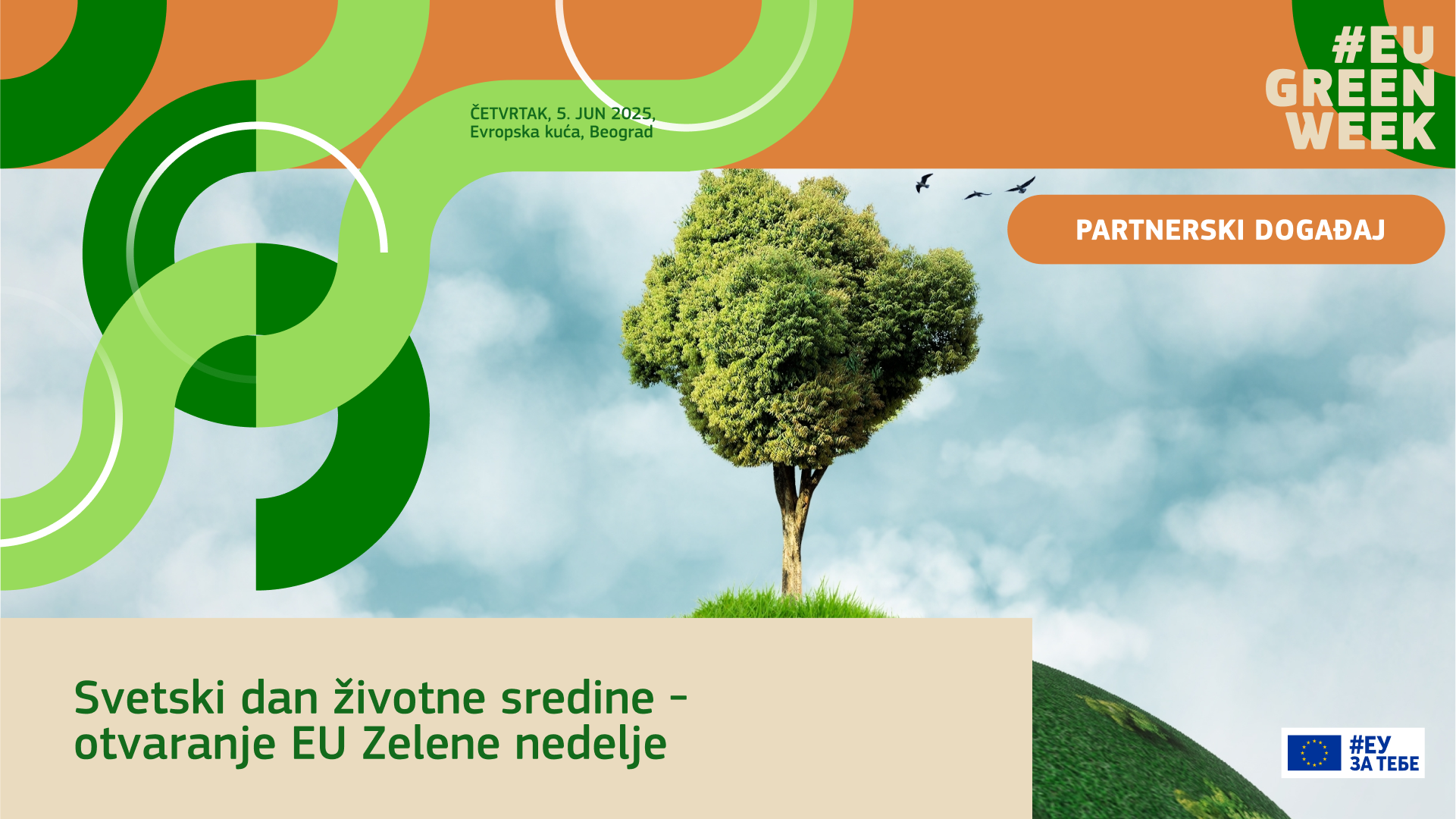 ČETVRTAK, 5. JUN 2025,
Evropska kuća, Beograd

#EU
GREEN
WEEK

PARTNERSKI DOGAĐAJ

Svetski dan životne sredine -
otvaranje EU Zelene nedelje

#ЕУ
ЗА ТЕБЕ